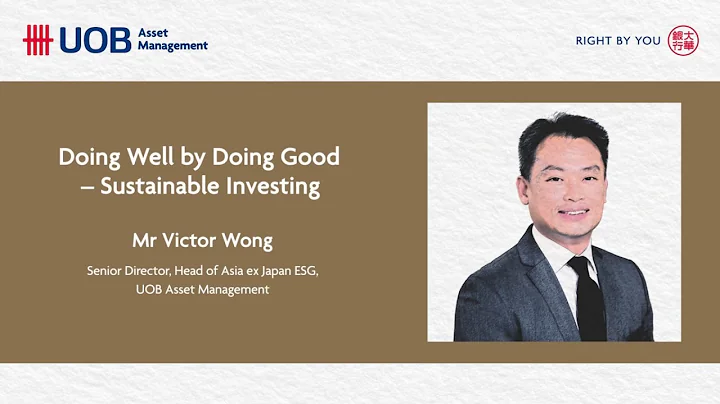 UOB Asset Management

RIGHT BY YOU 大華銀行

Doing Well by Doing Good – Sustainable Investing

Mr Victor Wong

Senior Director, Head of Asia ex Japan ESG, UOB Asset Management